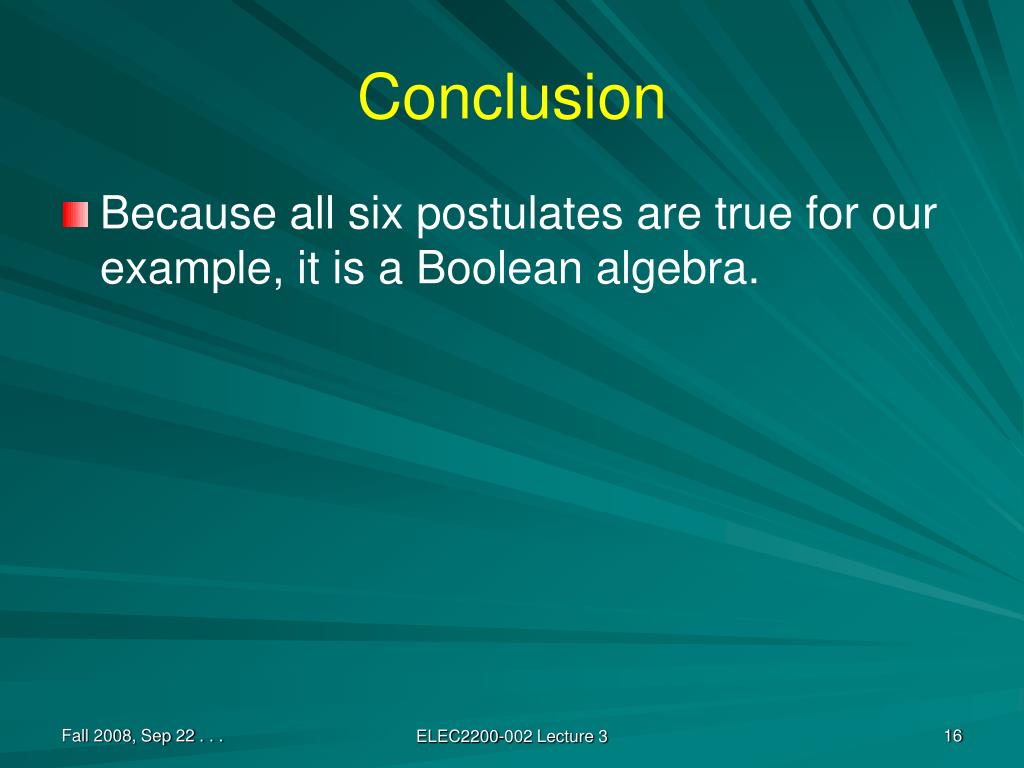 Conclusion

Because all six postulates are true for our example, it is a Boolean algebra.

Fall 2008, Sep 22 . . .

ELEC2200-002 Lecture 3

16